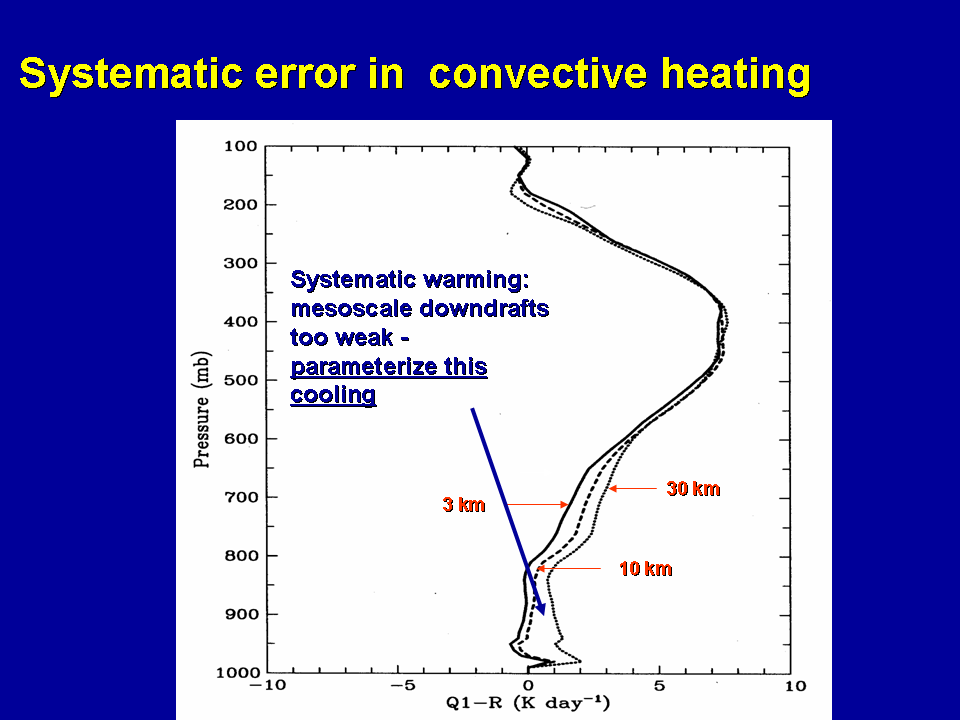 Systematic error in convective heating

100
200
300
400
500
600
700
800
900
1000

Pressure (mb)

Systematic warming: mesoscale downdrafts too weak - parameterize this cooling

3 km

30 km

10 km

−10
−5
0
5
10

Q1−R (K day$^{-1}$)